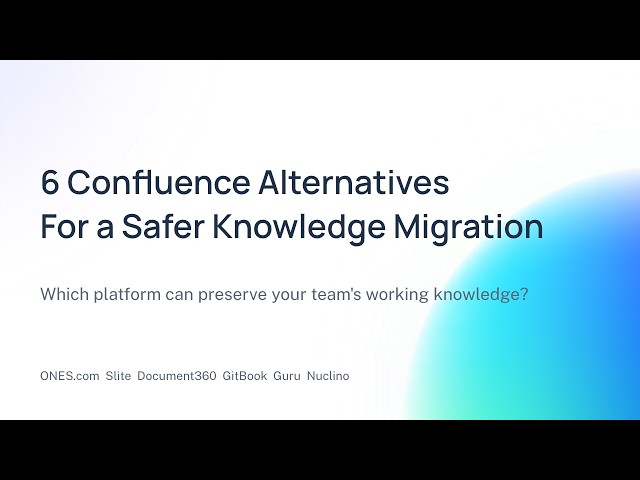 6 Confluence Alternatives
For a Safer Knowledge Migration

Which platform can preserve your team's working knowledge?

ONES.com Slite Document360 GitBook Guru Nuclino